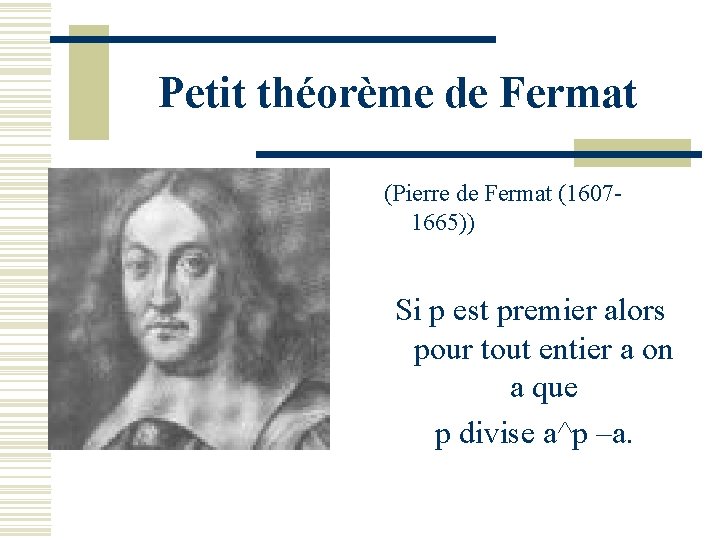 Petit théorème de Fermat

(Pierre de Fermat (1607-1665))

Si p est premier alors pour tout entier a on a que
p divise a^p –a.